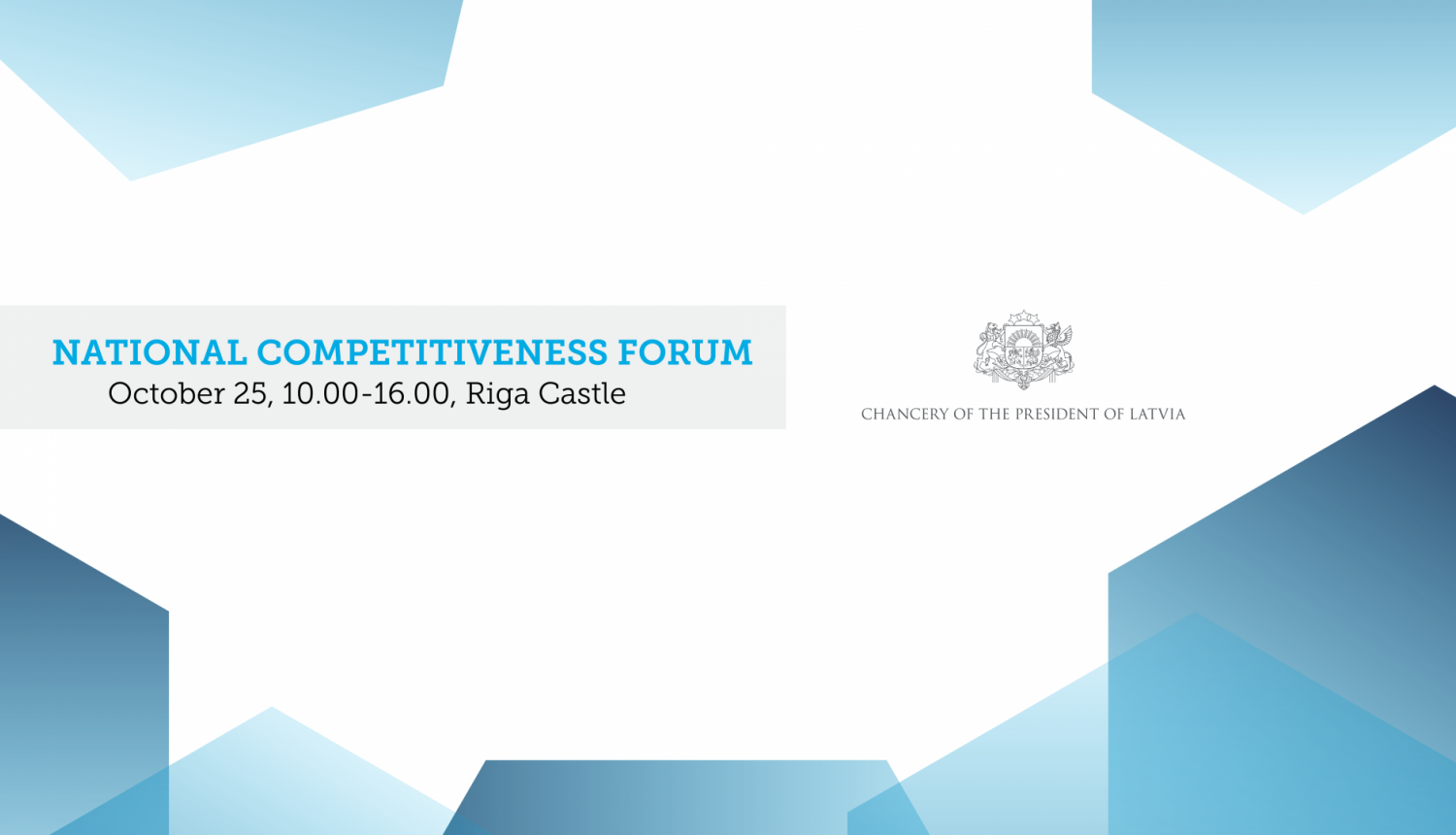 NATIONAL COMPETITIVENESS FORUM
October 25, 10.00-16.00, Riga Castle

CHANCERY OF THE PRESIDENT OF LATVIA